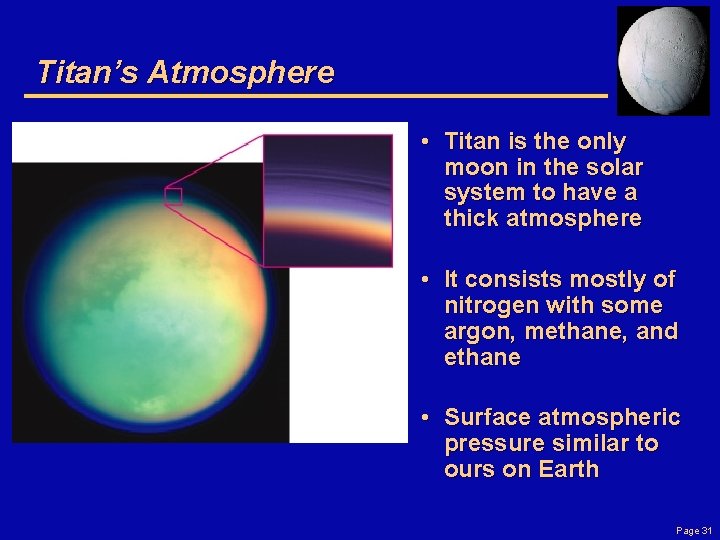 Titan's Atmosphere

• Titan is the only moon in the solar system to have a thick atmosphere

• It consists mostly of nitrogen with some argon, methane, and ethane

• Surface atmospheric pressure similar to ours on Earth

Page 31